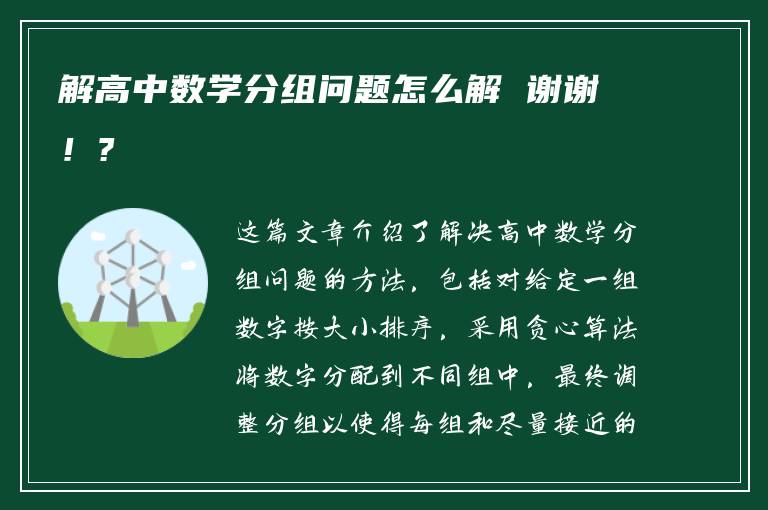 解高中数学分组问题怎么解 谢谢！？

这篇文章介绍了解决高中数学分组问题的方法，包括对给定一组数字按大小排序，采用贪心算法将数字分配到不同组中，最终调整分组以使得每组和尽量接近的